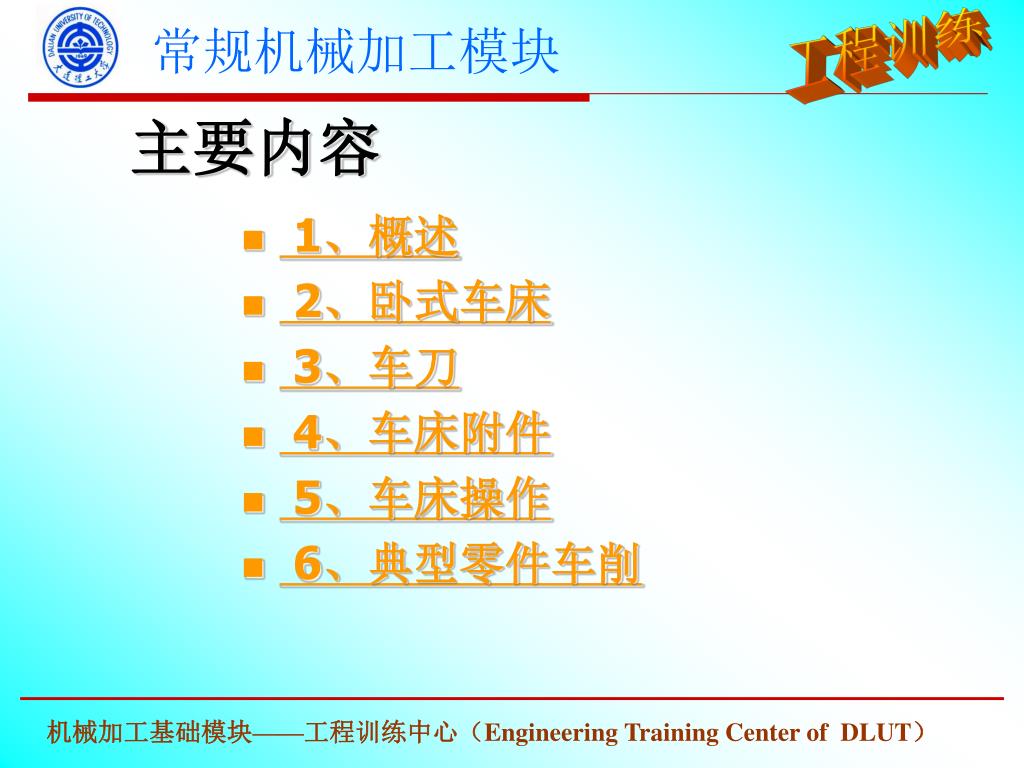 DALIAN UNIVERSITY OF TECHNOLOGY 大连理工大学

常规机械加工模块

工程训练

主要内容

1、概述
2、卧式车床
3、车刀
4、车床附件
5、车床操作
6、典型零件车削

机械加工基础模块——工程训练中心（Engineering Training Center of DLUT）